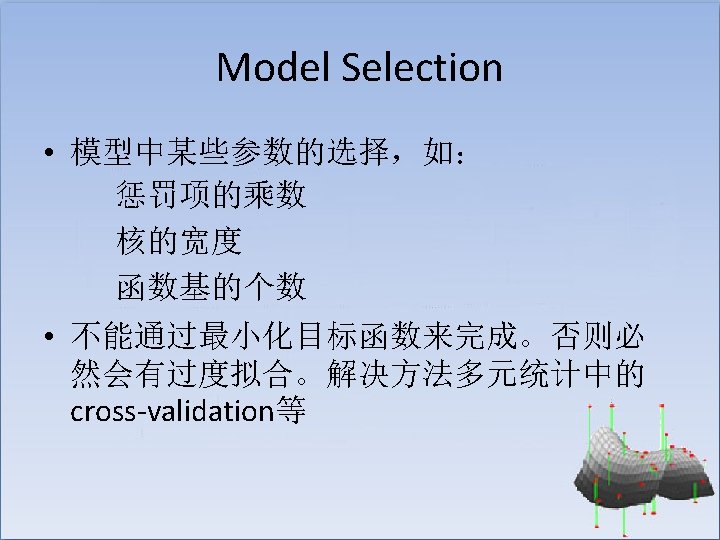 Model Selection

• 模型中某些参数的选择，如：
惩罚项的乘数
核的宽度
函数基的个数

• 不能通过最小化目标函数来完成。否则必然会有过度拟合。解决方法多元统计中的cross-validation等